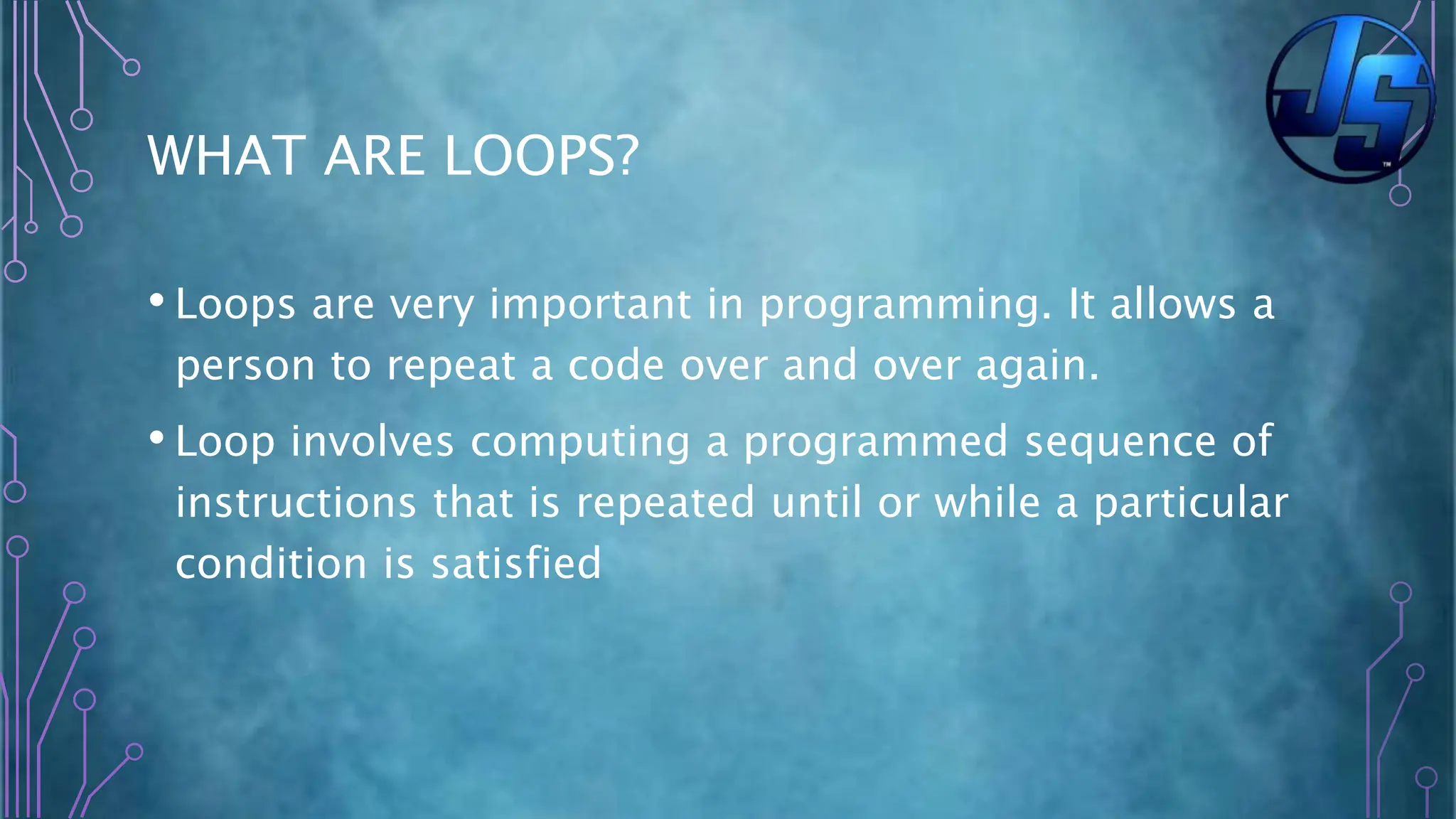 JS™

WHAT ARE LOOPS?

• Loops are very important in programming. It allows a person to repeat a code over and over again.

• Loop involves computing a programmed sequence of instructions that is repeated until or while a particular condition is satisfied